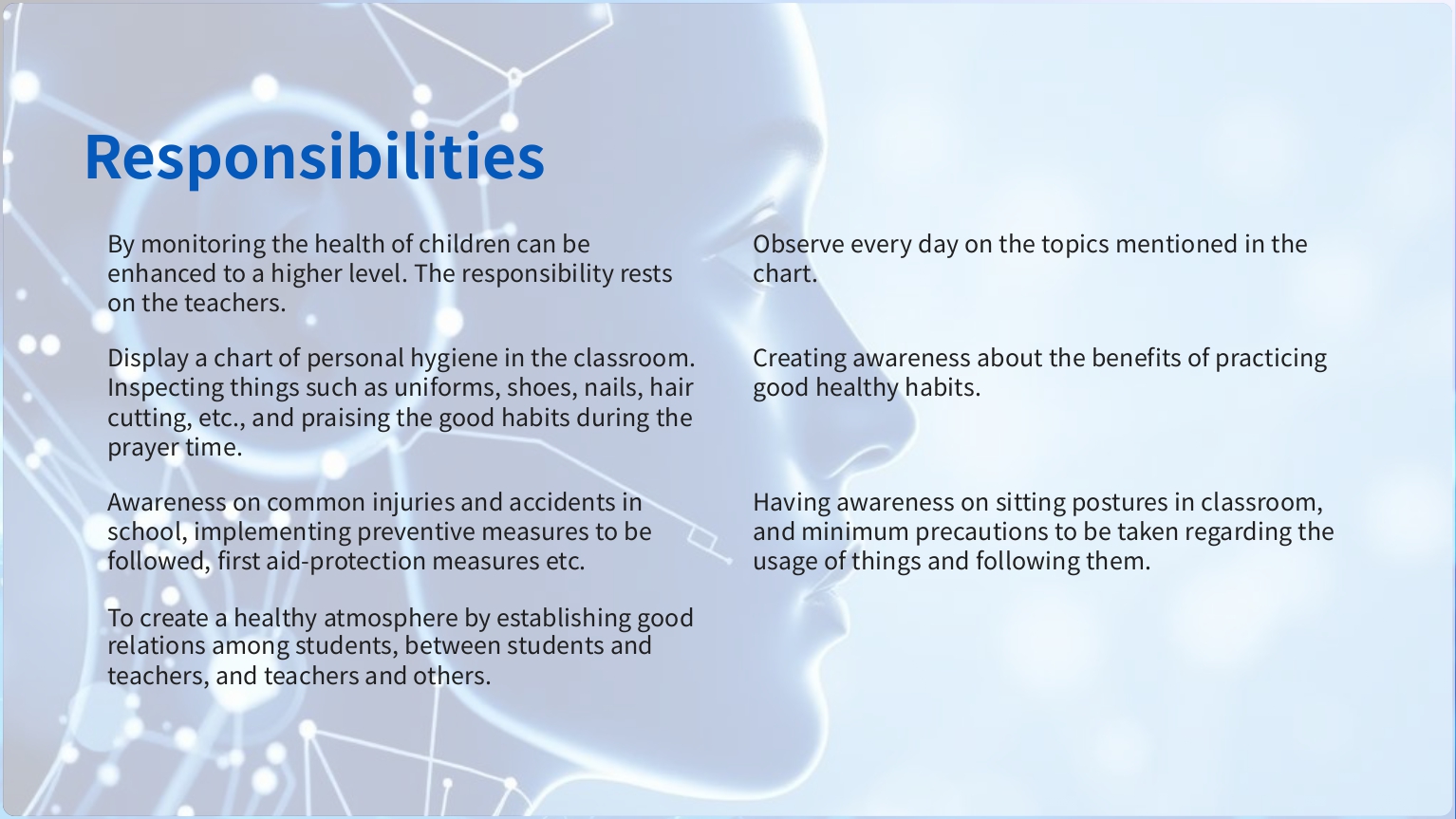 Responsibilities

By monitoring the health of children can be enhanced to a higher level. The responsibility rests on the teachers.

Display a chart of personal hygiene in the classroom. Inspecting things such as uniforms, shoes, nails, hair cutting, etc., and praising the good habits during the prayer time.

Awareness on common injuries and accidents in school, implementing preventive measures to be followed, first aid-protection measures etc.

To create a healthy atmosphere by establishing good relations among students, between students and teachers, and teachers and others.

Observe every day on the topics mentioned in the chart.

Creating awareness about the benefits of practicing good healthy habits.

Having awareness on sitting postures in classroom, and minimum precautions to be taken regarding the usage of things and following them.